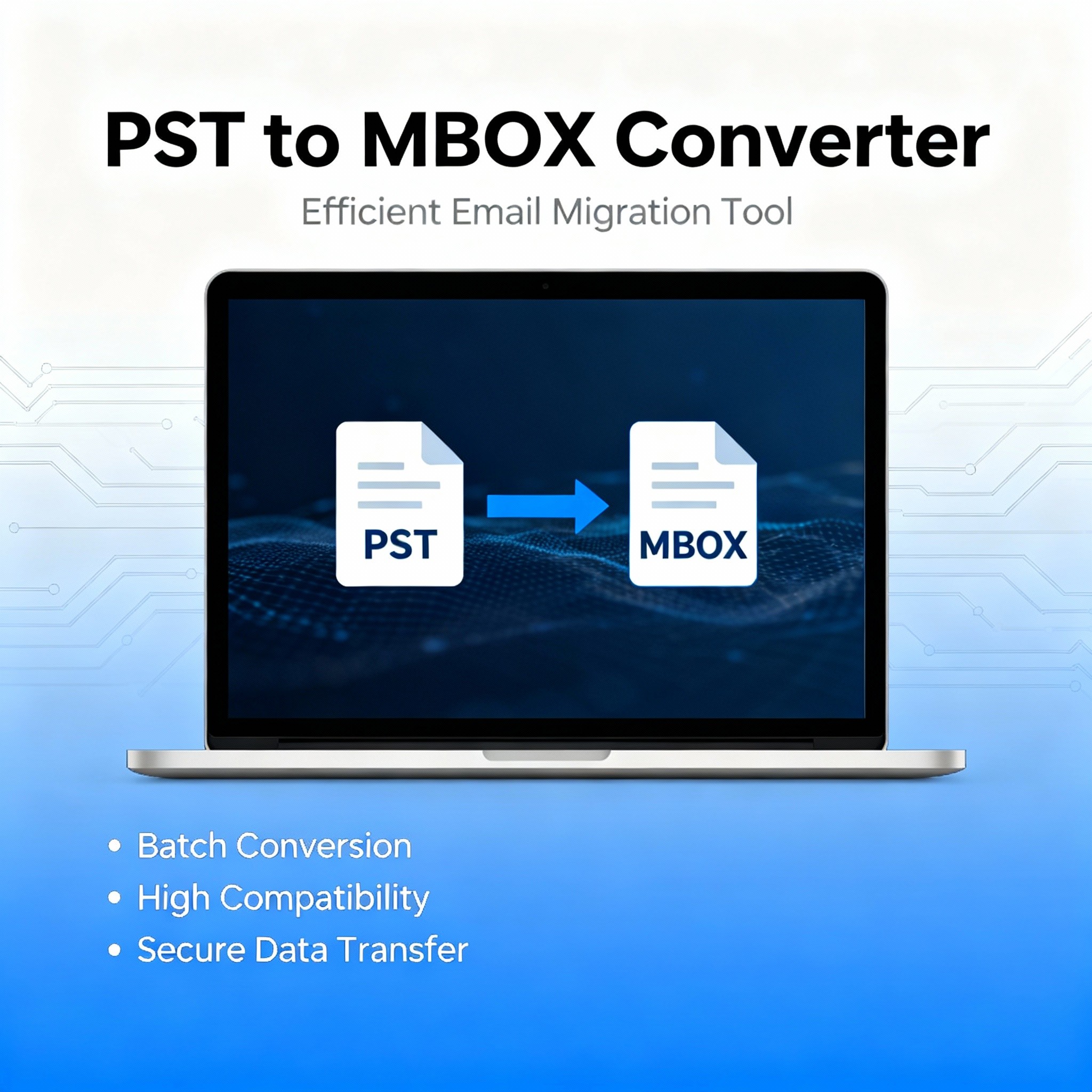 PST to MBOX Converter

Efficient Email Migration Tool

PST

MBOX

• Batch Conversion
• High Compatibility
• Secure Data Transfer